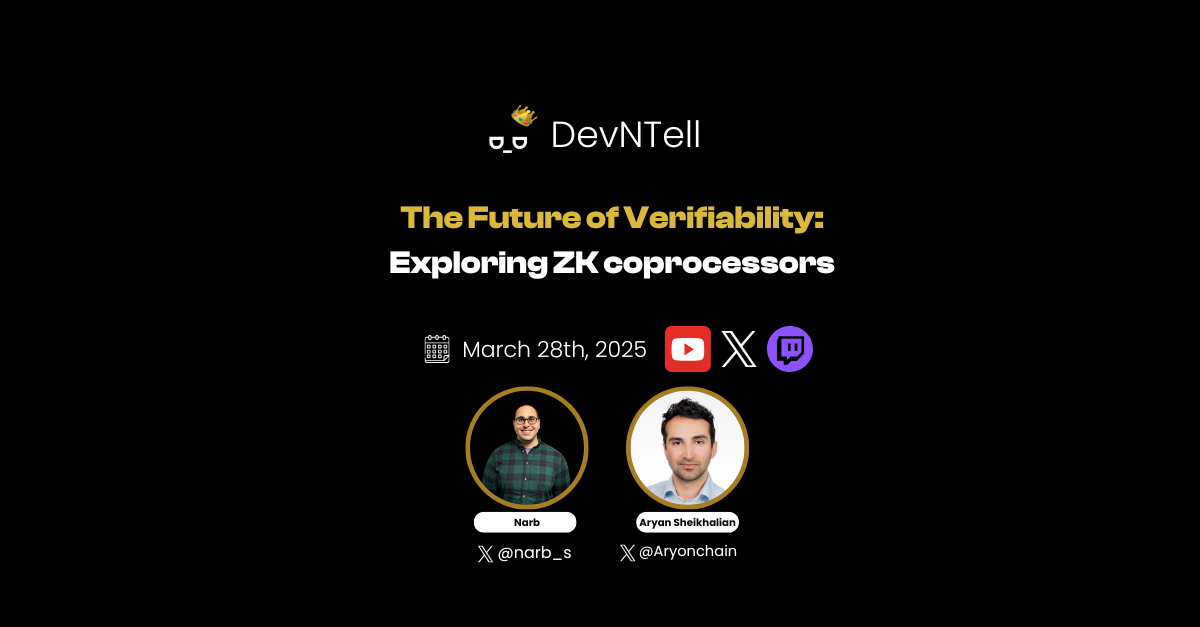 DevNTell

The Future of Verifiability:
Exploring ZK coprocessors

March 28th, 2025

Narb
@narb_s

Aryan Sheikhalian
@Aryonchain